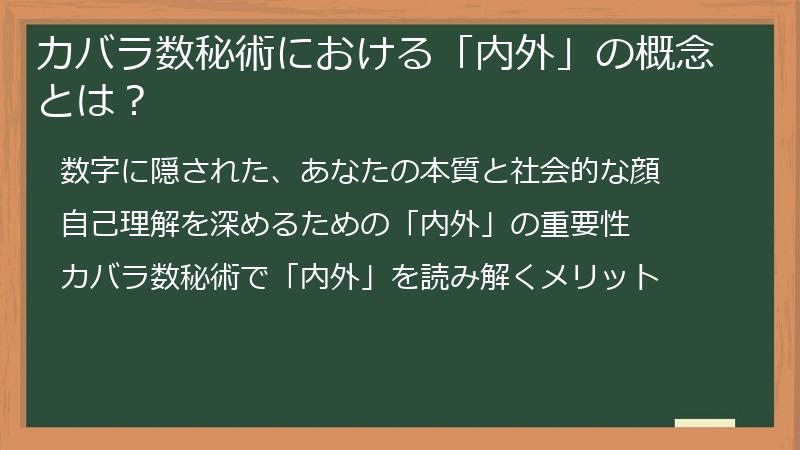 カバラ数秘術における「内外」の概念とは？

数字に隠された、あなたの本質と社会的な顔

自己理解を深めるための「内外」の重要性

カバラ数秘術で「内外」を読み解くメリット